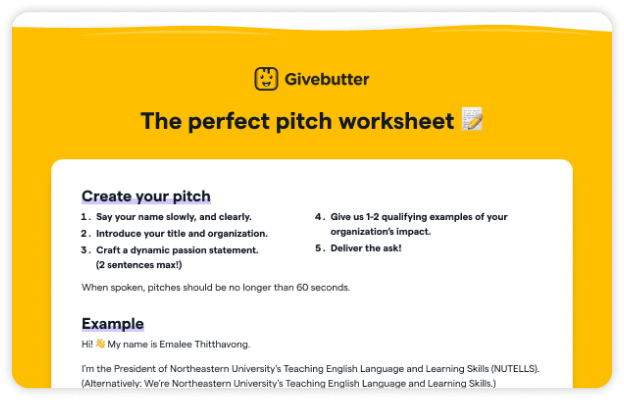 Givebutter

The perfect pitch worksheet 📝

Create your pitch

1. Say your name slowly, and clearly.
2. Introduce your title and organization.
3. Craft a dynamic passion statement. (2 sentences max!)
4. Give us 1-2 qualifying examples of your organization's impact.
5. Deliver the ask!

When spoken, pitches should be no longer than 60 seconds.

Example

Hi! 👋 My name is Emalee Thitthavong.

I'm the President of Northeastern University's Teaching English Language and Learning Skills (NUTELLS). (Alternatively: We're Northeastern University's Teaching English Language and Learning Skills.)